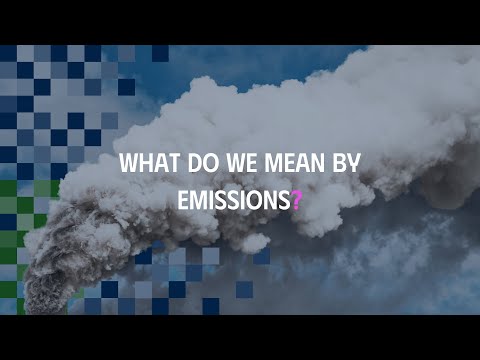 WHAT DO WE MEAN BY EMISSIONS?